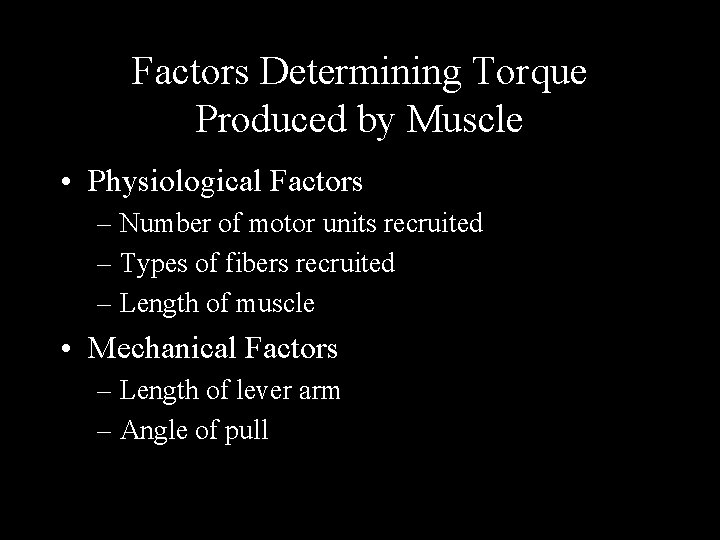 Factors Determining Torque Produced by Muscle

• Physiological Factors
– Number of motor units recruited
– Types of fibers recruited
– Length of muscle

• Mechanical Factors
– Length of lever arm
– Angle of pull